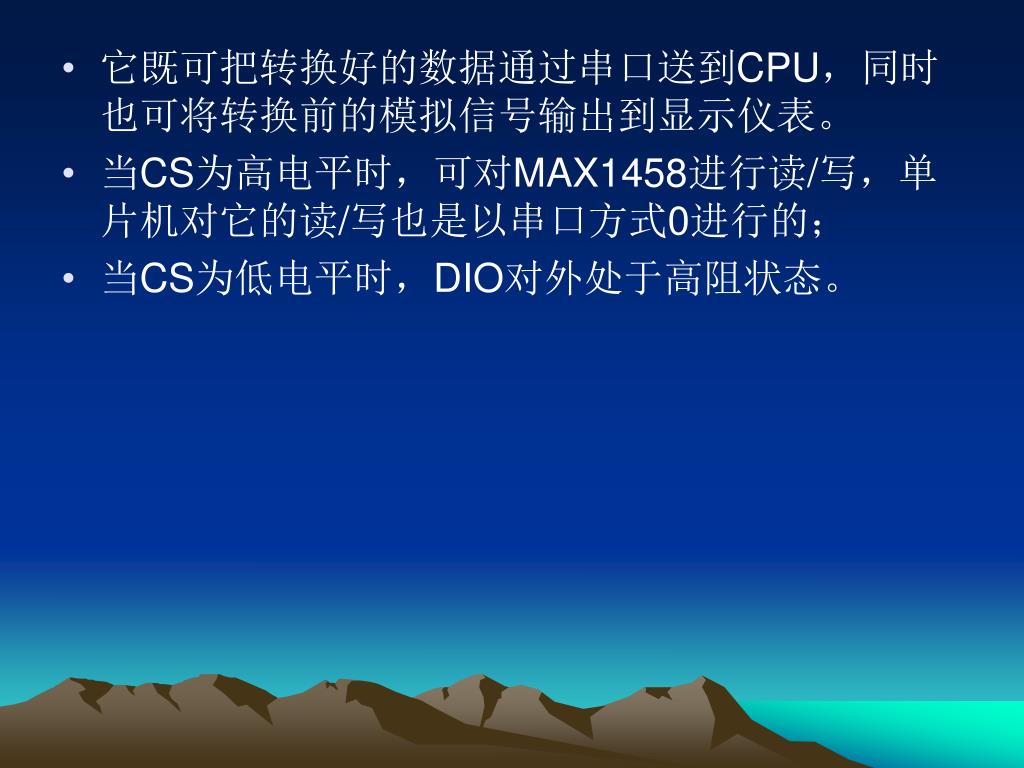 • 它既可把转换好的数据通过串口送到CPU，同时也可将转换前的模拟信号输出到显示仪表。

• 当CS为高电平时，可对MAX1458进行读/写，单片机对它的读/写也是以串口方式0进行的；

• 当CS为低电平时，DIO对外处于高阻状态。